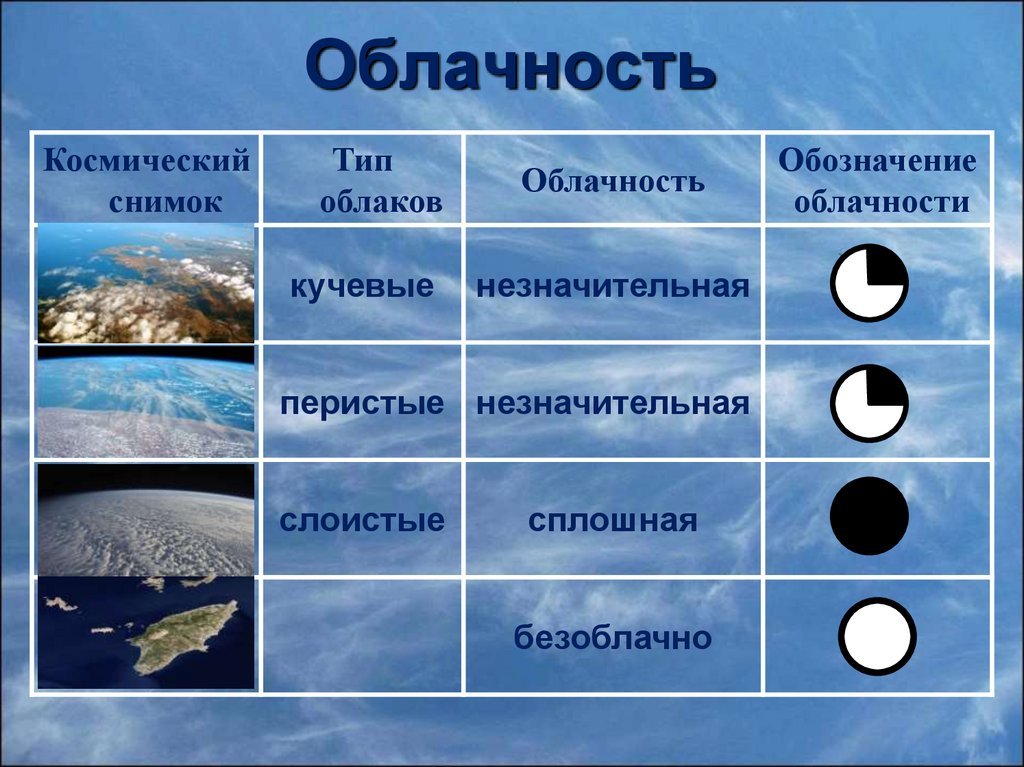 Облачность

| Космический снимок | Тип облаков | Облачность | Обозначение облачности |
|---|---|---|---|
| | кучевые | незначительная | |
| | перистые | незначительная | |
| | слоистые | сплошная | |
| | | безоблачно | |